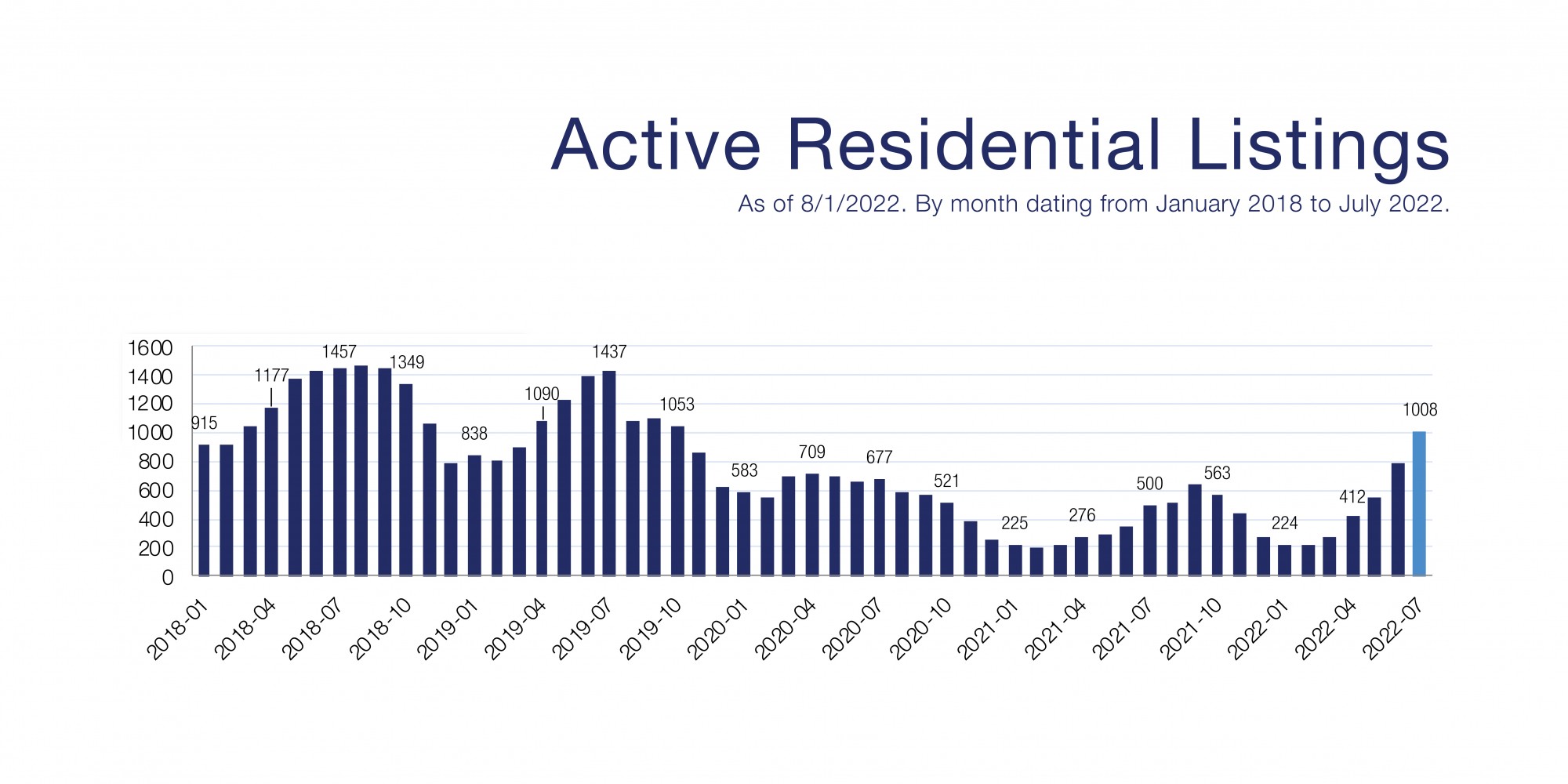 Active Residential Listings

As of 8/1/2022. By month dating from January 2018 to July 2022.

1600
1400
1200
1000
800
600
400
200
0

915
1177
1457
1349
838
1090
1437
1053
583
709
677
521
225
276
500
563
224
412
1008

2018-01
2018-04
2018-07
2018-10
2019-01
2019-04
2019-07
2019-10
2020-01
2020-04
2020-07
2020-10
2021-01
2021-04
2021-07
2021-10
2022-01
2022-04
2022-07